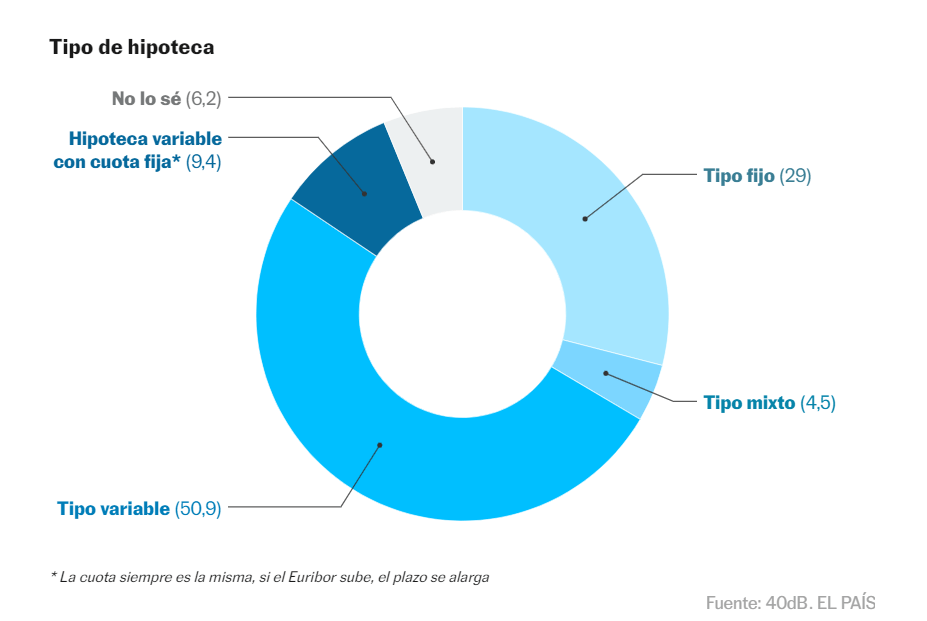 Tipo de hipoteca

No lo sé (6,2)

Hipoteca variable con cuota fija* (9,4)

Tipo fijo (29)

Tipo mixto (4,5)

Tipo variable (50,9)

* La cuota siempre es la misma, si el Euribor sube, el plazo se alarga

Fuente: 40dB. EL PAÍS